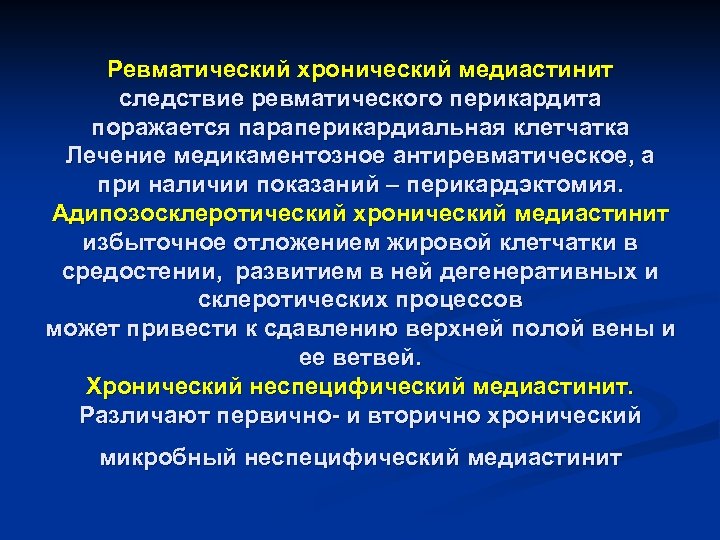 Ревматический хронический медиастинит
следствие ревматического перикардита
поражается параперикардиальная клетчатка
Лечение медикаментозное антиревматическое, а при наличии показаний – перикардэктомия.

Адипозосклеротический хронический медиастинит
избыточное отложением жировой клетчатки в средостении, развитием в ней дегенеративных и склеротических процессов
может привести к сдавлению верхней полой вены и ее ветвей.

Хронический неспецифический медиастинит.
Различают первично- и вторично хронический

микробный неспецифический медиастинит